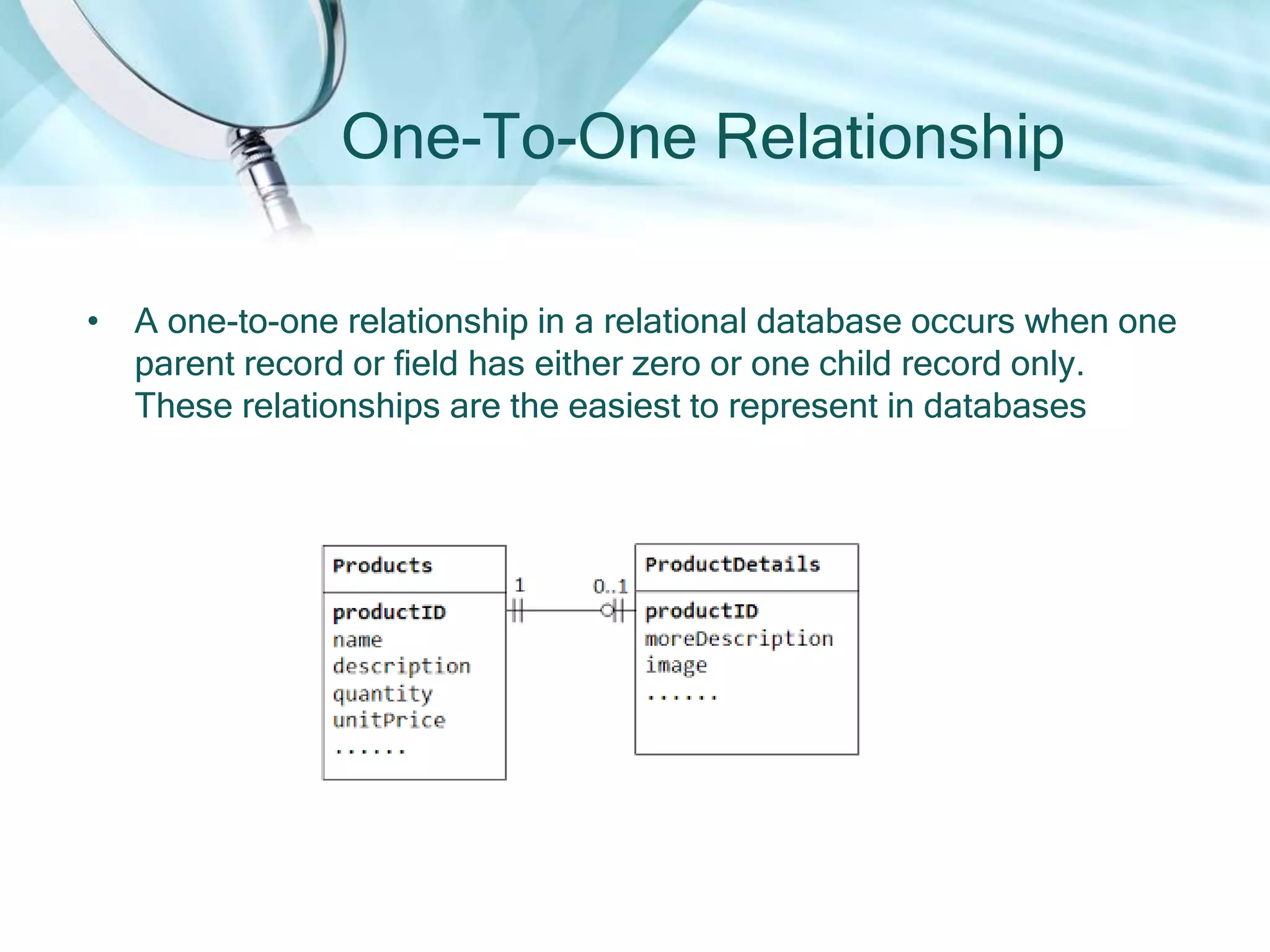 One-To-One Relationship

• A one-to-one relationship in a relational database occurs when one parent record or field has either zero or one child record only. These relationships are the easiest to represent in databases

Products

productID
name
description
quantity
unitPrice
......

1

0..1

ProductDetails

productID
moreDescription
image
......